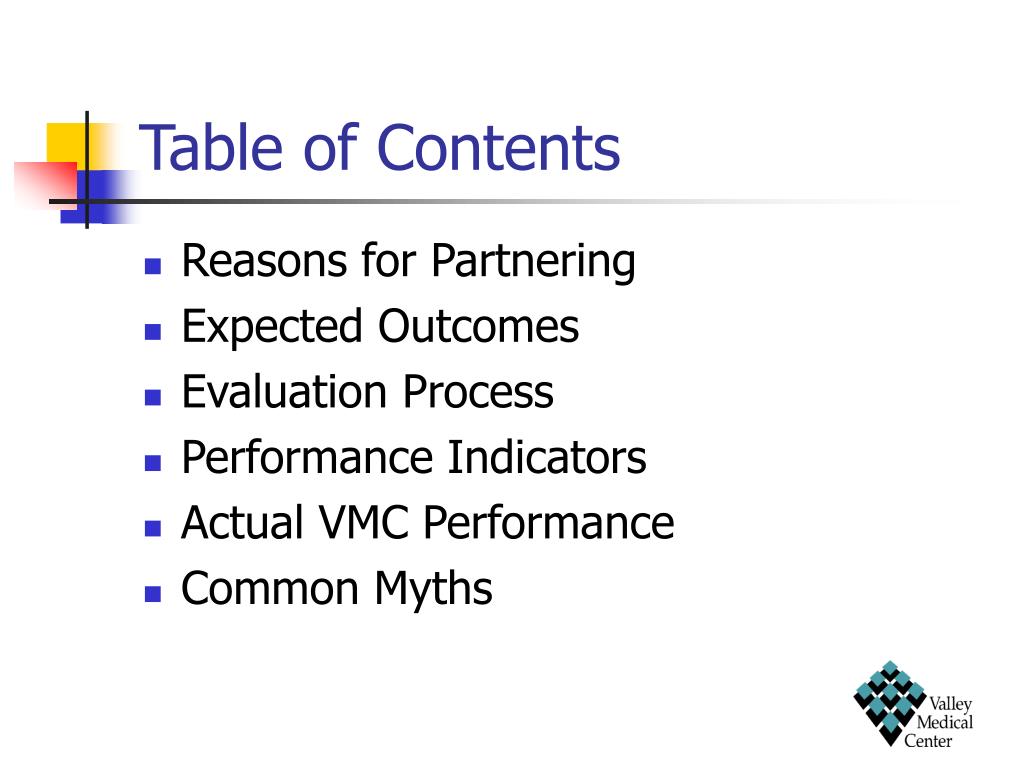 Table of Contents

- Reasons for Partnering
- Expected Outcomes
- Evaluation Process
- Performance Indicators
- Actual VMC Performance
- Common Myths

Valley Medical Center